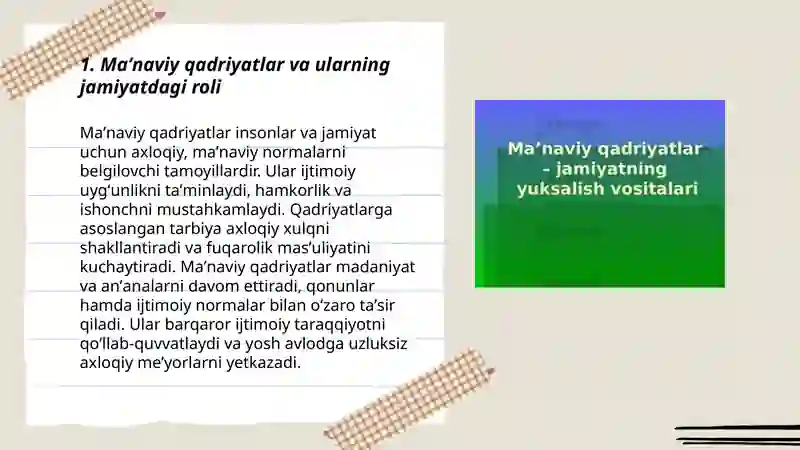 1. Ma’naviy qadriyatlar va ularning jamiyatdagi roli

Ma’naviy qadriyatlar insonlar va jamiyat uchun axloqiy, ma’naviy normalarni belgilovchi tamoyillardir. Ular ijtimoiy uyg‘unlikni ta’minlaydi, hamkorlik va ishonchni mustahkamlaydi. Qadriyatlarga asoslangan tarbiya axloqiy xulqni shakllantiradi va fuqarolik mas’uliyatini kuchaytiradi. Ma’naviy qadriyatlar madaniyat va an’analarni davom ettiradi, qonunlar hamda ijtimoiy normalar bilan o‘zaro ta’sir qiladi. Ular barqaror ijtimoiy taraqqiyotni qo‘llab-quvvatlaydi va yosh avlodga uzluksiz axloqiy me’yorlarni yetkazadi.

Ma’naviy qadriyatlar – jamiyatning yuksalish vositalari